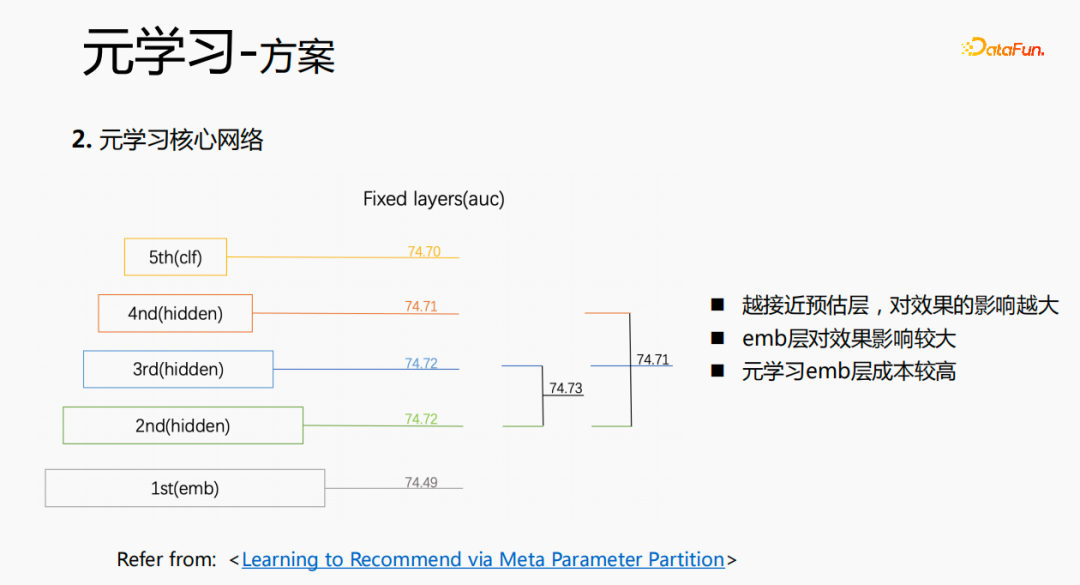 元学习-方案

DataFun.

2. 元学习核心网络

Fixed layers(auc)

5th(clf) 74.70

4nd(hidden) 74.71

3rd(hidden) 74.72

2nd(hidden) 74.72

1st(emb) 74.49

74.73

74.71

■ 越接近预估层，对效果的影响越大
■ emb层对效果影响较大
■ 元学习emb层成本较高

Refer from: <Learning to Recommend via Meta Parameter Partition>